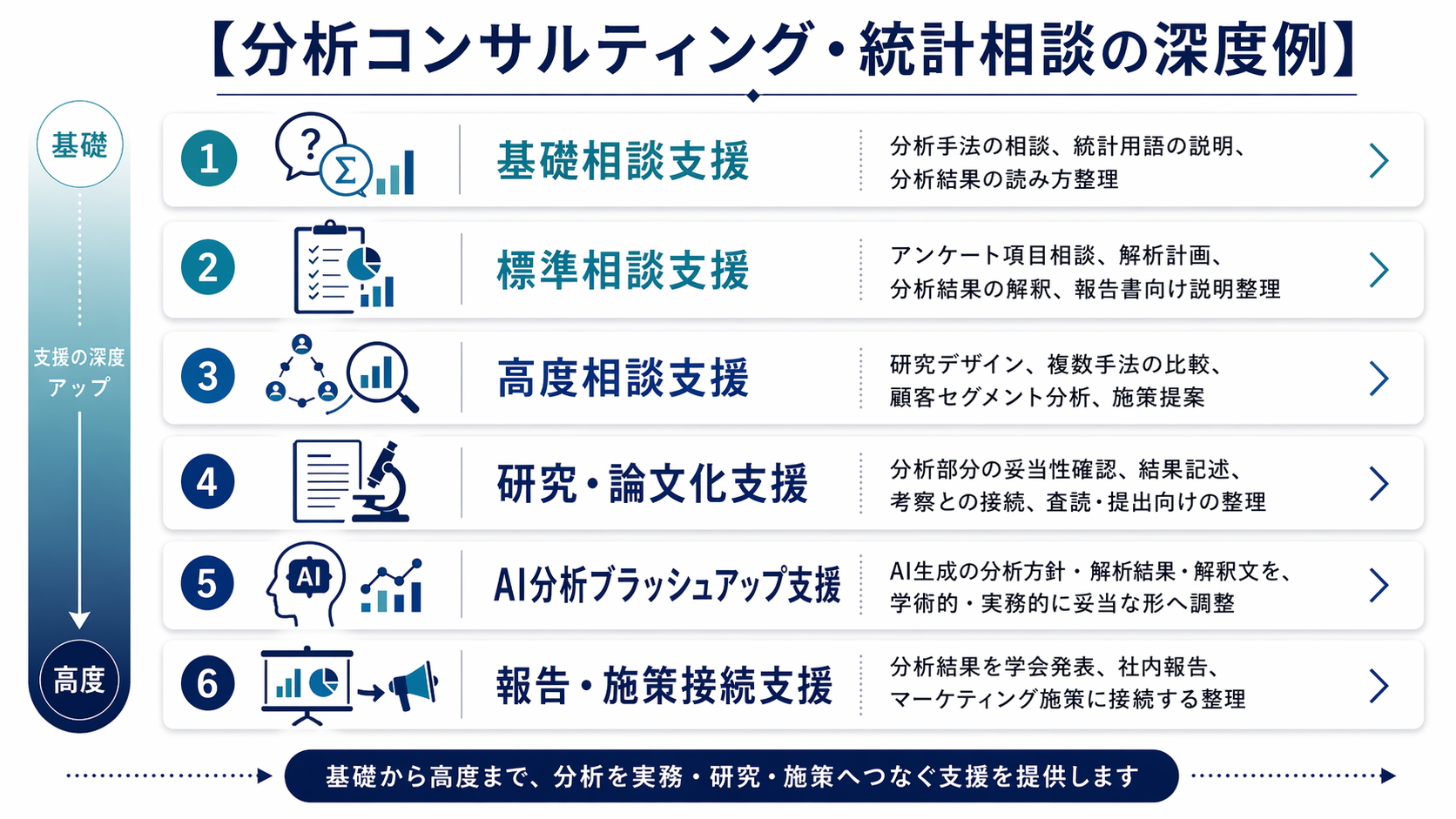 【分析コンサルティング・統計相談の深度例】

基礎

支援の深度アップ

高度

1 基礎相談支援 分析手法の相談、統計用語の説明、分析結果の読み方整理

2 標準相談支援 アンケート項目相談、解析計画、分析結果の解釈、報告書向け説明整理

3 高度相談支援 研究デザイン、複数手法の比較、顧客セグメント分析、施策提案

4 研究・論文化支援 分析部分の妥当性確認、結果記述、考察との接続、査読・提出向けの整理

5 AI分析ブラッシュアップ支援 AI生成の分析方針・解析結果・解釈文を、学術的・実務的に妥当な形へ調整

6 報告・施策接続支援 分析結果を学会発表、社内報告、マーケティング施策に接続する整理

基礎から高度まで、分析を実務・研究・施策へつなぐ支援を提供します